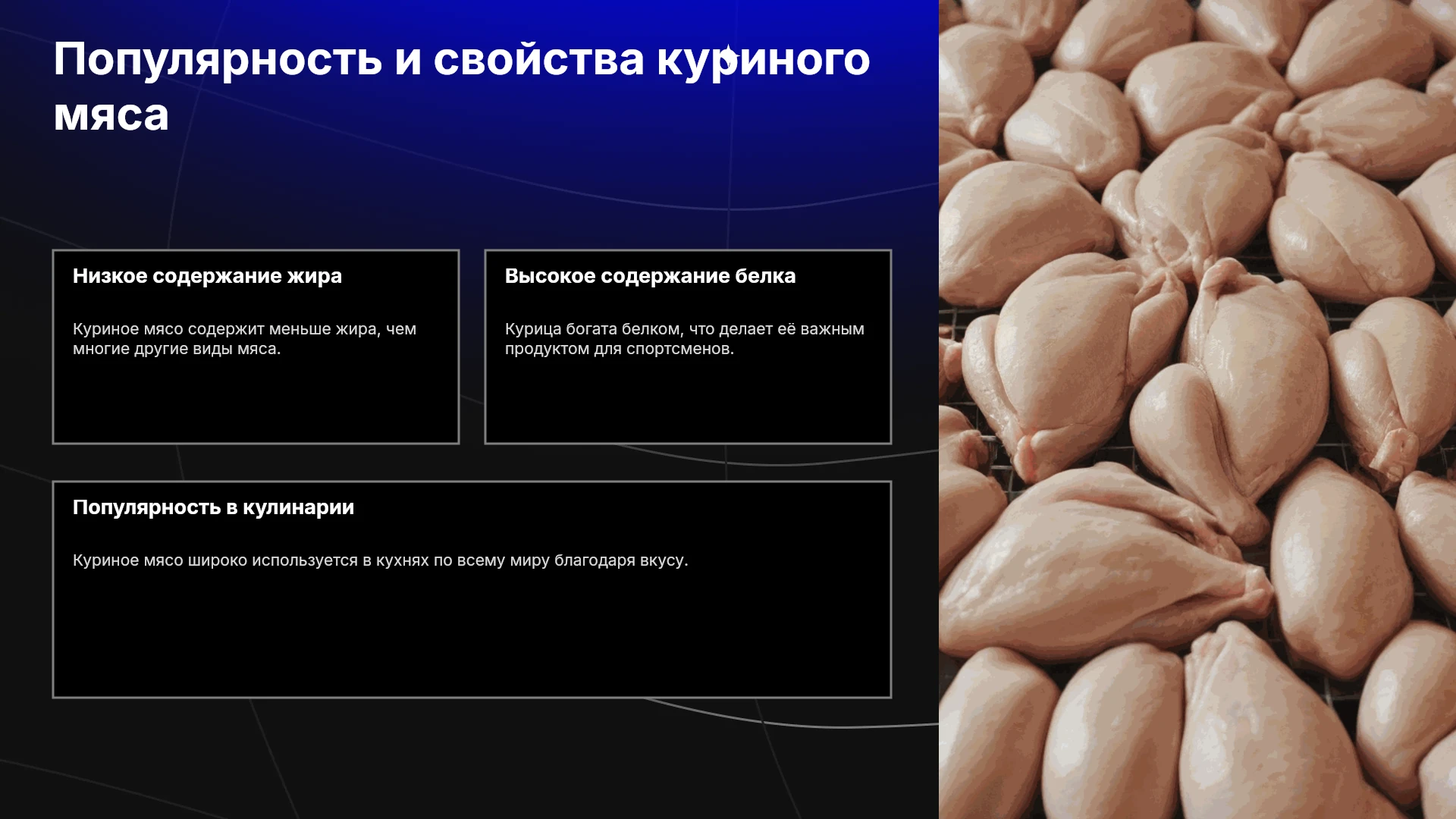 Популярность и свойства куриного мяса

Низкое содержание жира

Куриное мясо содержит меньше жира, чем многие другие виды мяса.

Высокое содержание белка

Курица богата белком, что делает её важным продуктом для спортсменов.

Популярность в кулинарии

Куриное мясо широко используется в кухнях по всему миру благодаря вкусу.